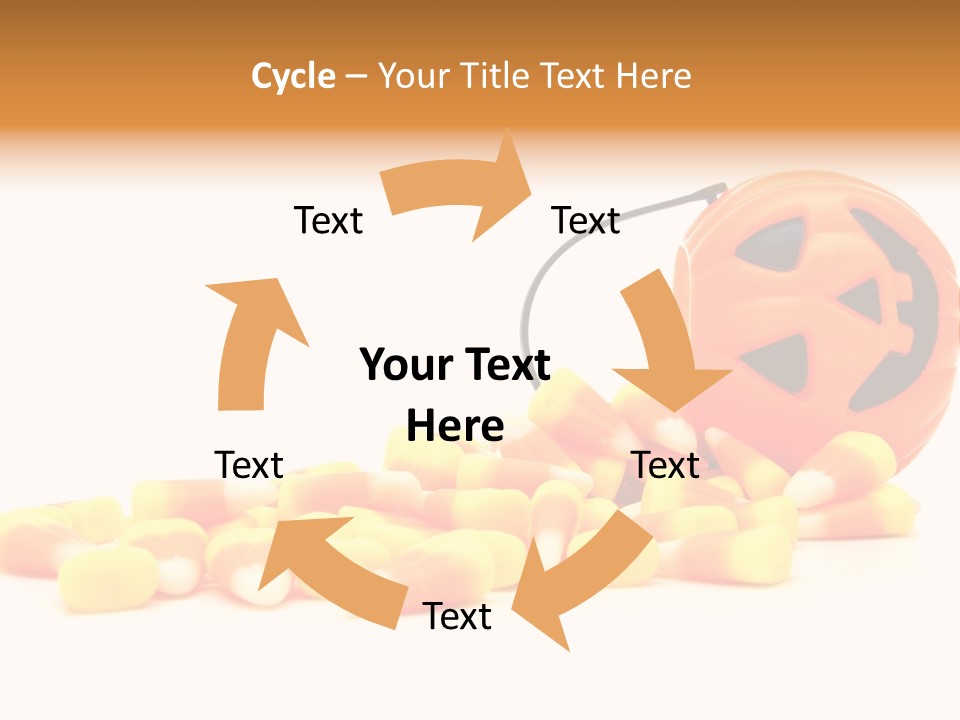 Cycle – Your Title Text Here

Text

Text

Your Text Here

Text

Text

Text